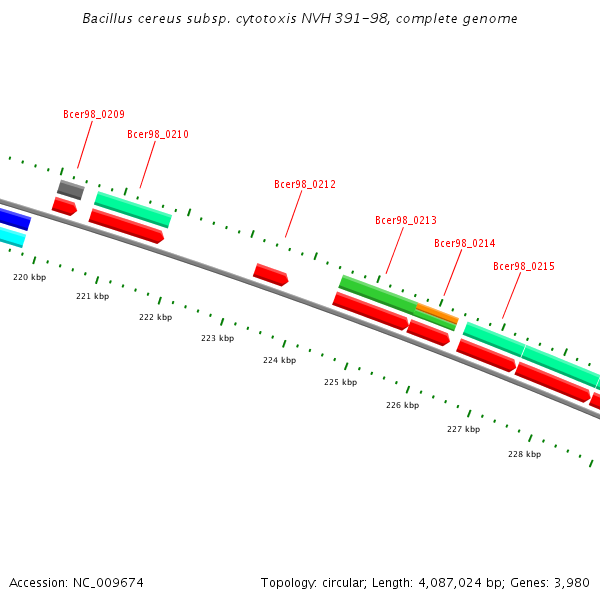 Bacillus cereus subsp. cytotoxis NVH 391-98, complete genome

Bcer98_0209

Bcer98_0210

Bcer98_0212

Bcer98_0213

Bcer98_0214

Bcer98_0215

220 kbp

221 kbp

222 kbp

223 kbp

224 kbp

225 kbp

226 kbp

227 kbp

228 kbp

Accession: NC_009674

Topology: circular; Length: 4,087,024 bp; Genes: 3,980